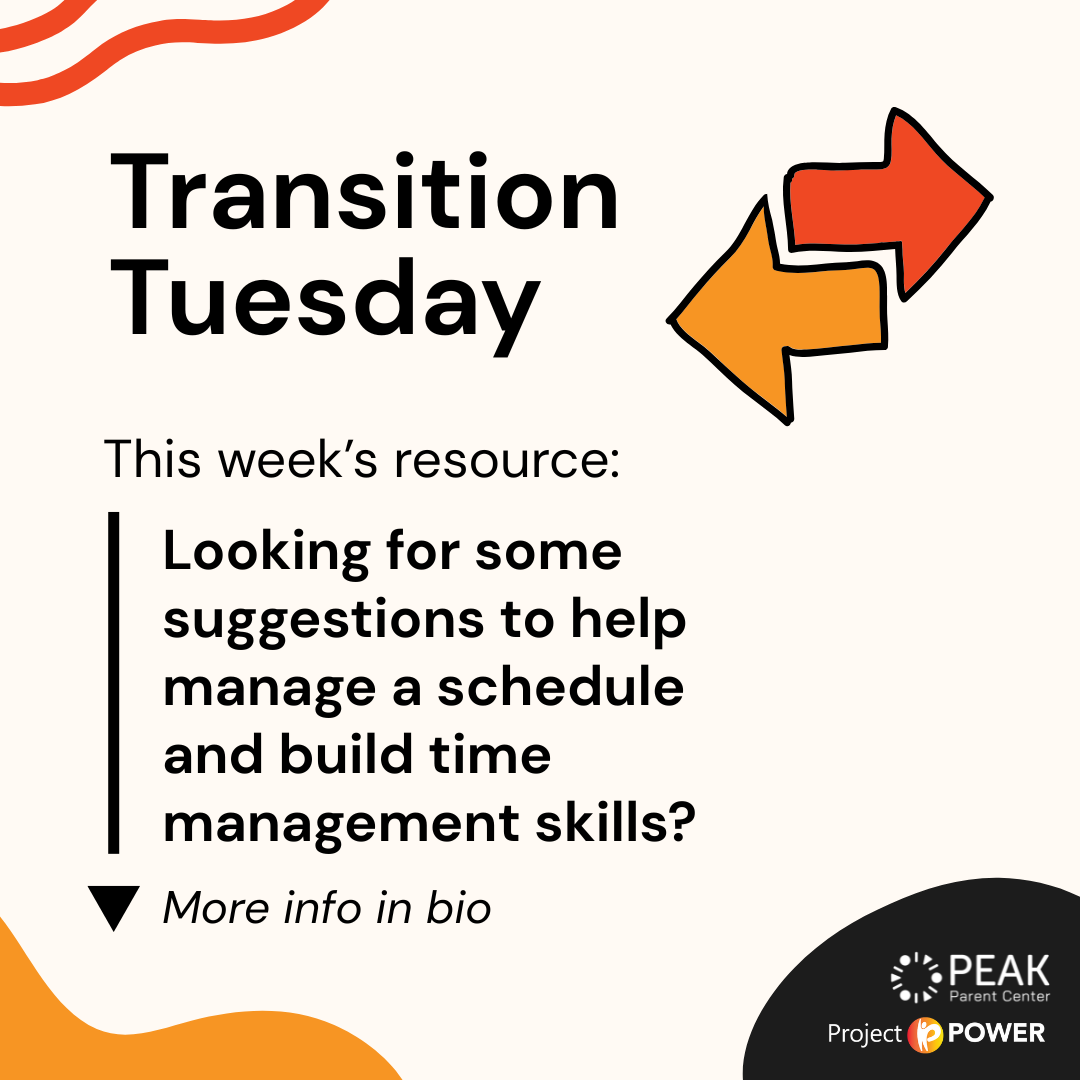 Transition Tuesday

This week's resource:

Looking for some suggestions to help manage a schedule and build time management skills?

More info in bio

PEAK Parent Center

Project POWER